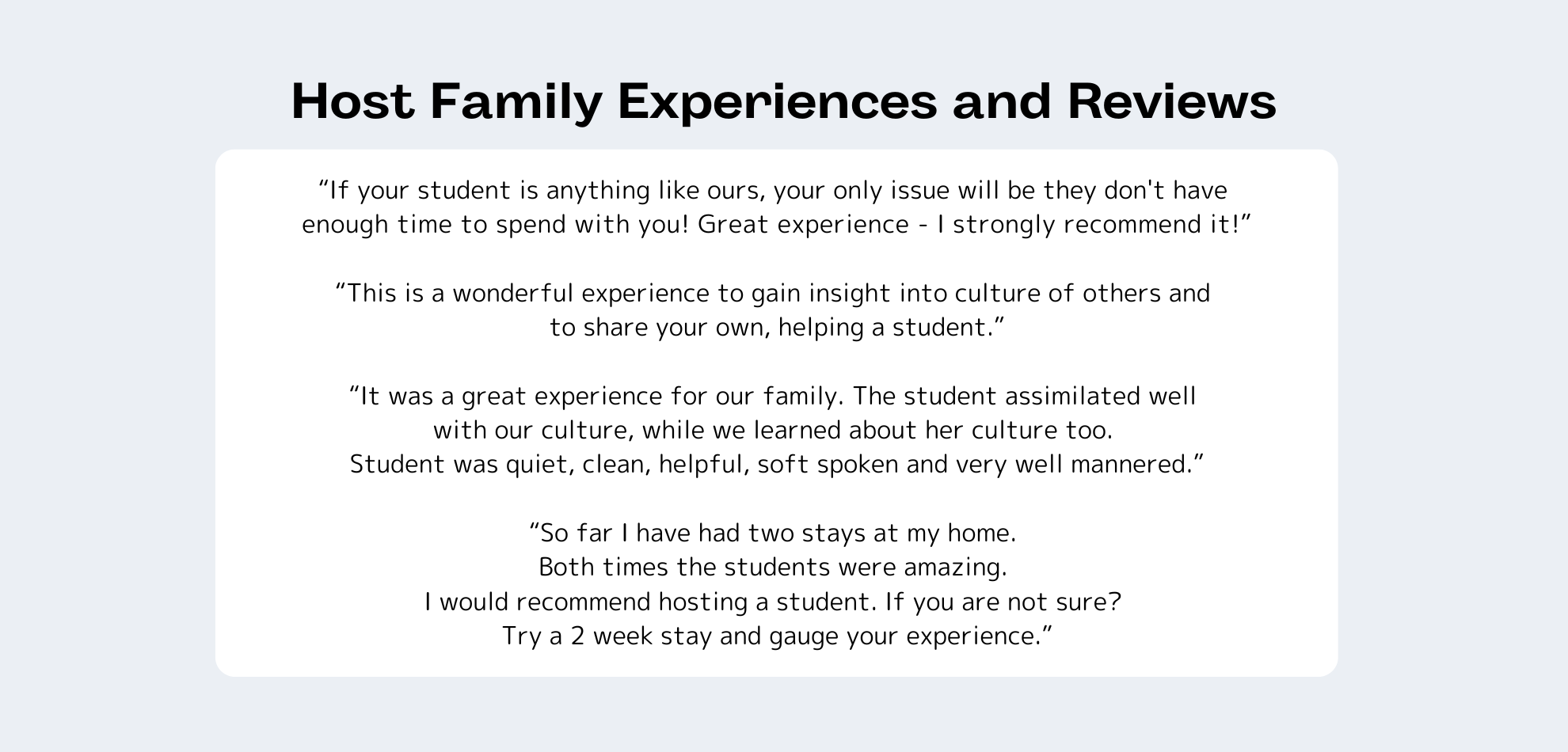 Host Family Experiences and Reviews

“If your student is anything like ours, your only issue will be they don't have enough time to spend with you! Great experience - I strongly recommend it!”

“This is a wonderful experience to gain insight into culture of others and to share your own, helping a student.”

“It was a great experience for our family. The student assimilated well with our culture, while we learned about her culture too. Student was quiet, clean, helpful, soft spoken and very well mannered.”

“So far I have had two stays at my home.
Both times the students were amazing.
I would recommend hosting a student. If you are not sure?
Try a 2 week stay and gauge your experience.”